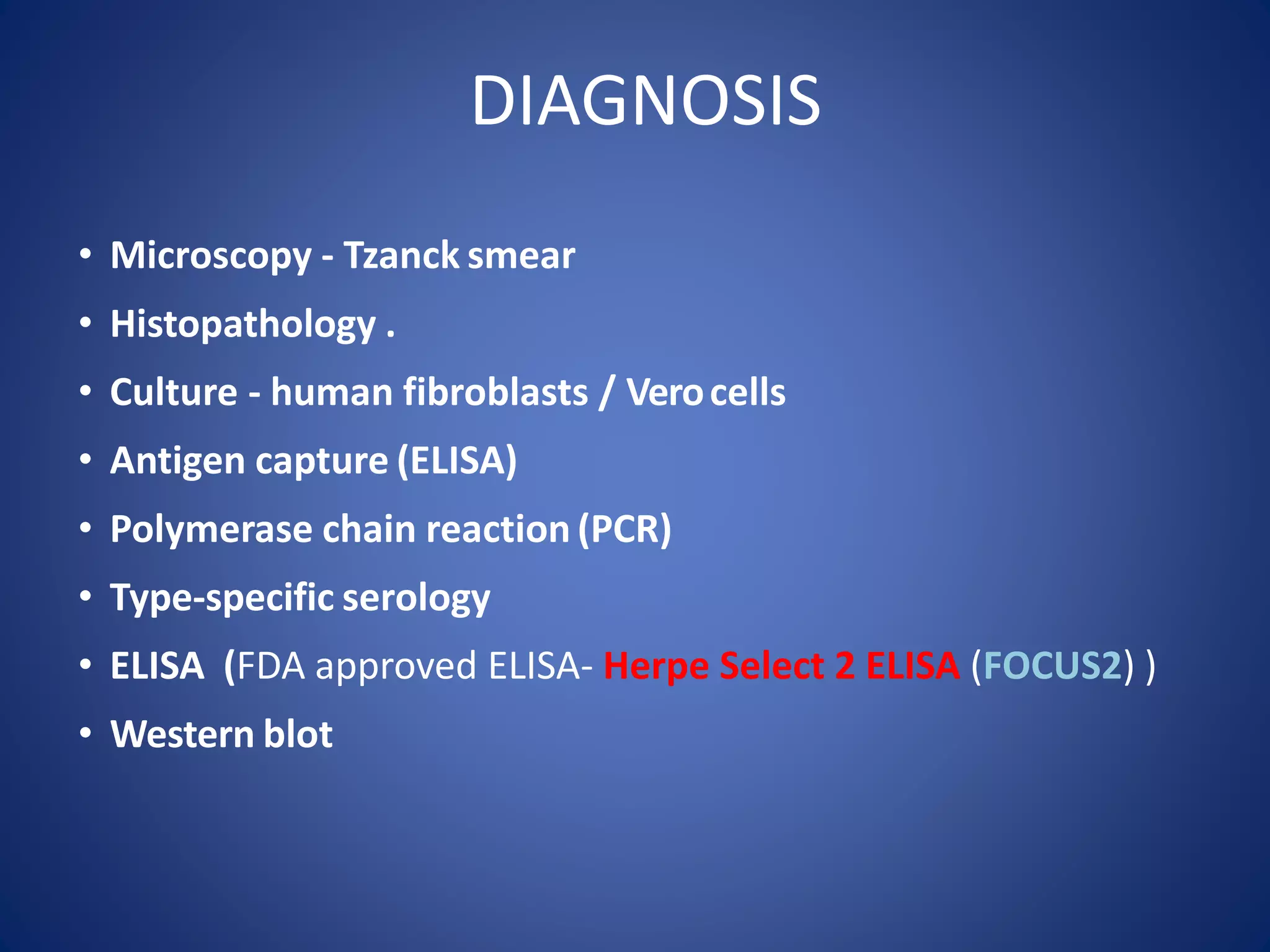 DIAGNOSIS

• Microscopy - Tzanck smear
• Histopathology .
• Culture - human fibroblasts / Vero cells
• Antigen capture (ELISA)
• Polymerase chain reaction (PCR)
• Type-specific serology
• ELISA (FDA approved ELISA- Herpe Select 2 ELISA (FOCUS2) )
• Western blot